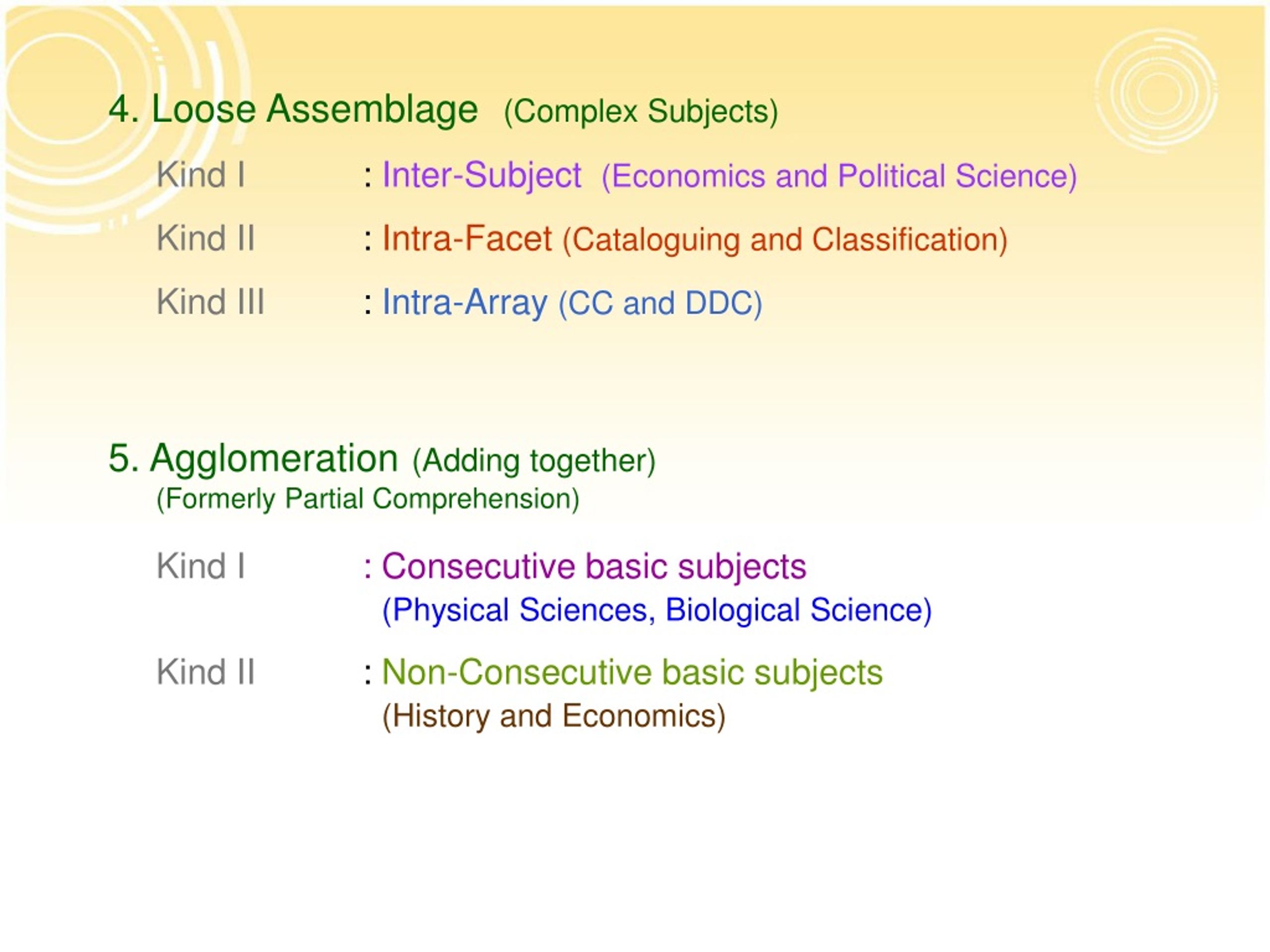 4. Loose Assemblage (Complex Subjects)

Kind I : Inter-Subject (Economics and Political Science)

Kind II : Intra-Facet (Cataloguing and Classification)

Kind III : Intra-Array (CC and DDC)

5. Agglomeration (Adding together)
(Formerly Partial Comprehension)

Kind I : Consecutive basic subjects
(Physical Sciences, Biological Science)

Kind II : Non-Consecutive basic subjects
(History and Economics)